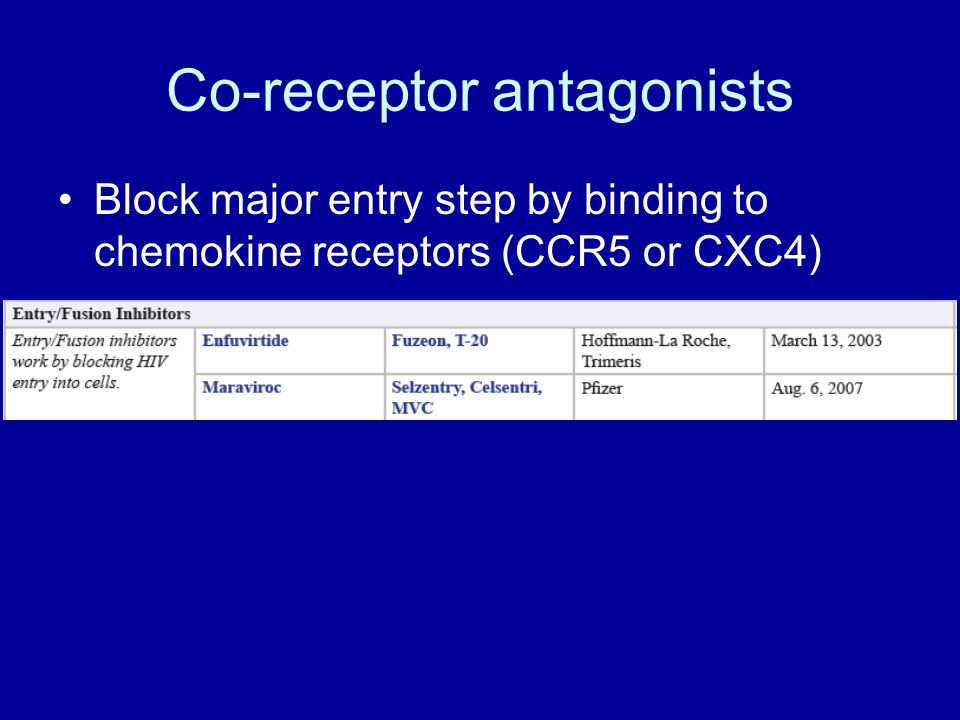 Co-receptor antagonists

• Block major entry step by binding to chemokine receptors (CCR5 or CXC4)

| Entry/Fusion Inhibitors | | | | |
|---|---|---|---|---|
| Entry/Fusion inhibitors work by blocking HIV entry into cells. | Enfuvirtide | Fuzeon, T-20 | Hoffmann-La Roche, Trimeris | March 13, 2003 |
| | Maraviroc | Selzentry, Celsentri, MVC | Pfizer | Aug. 6, 2007 |